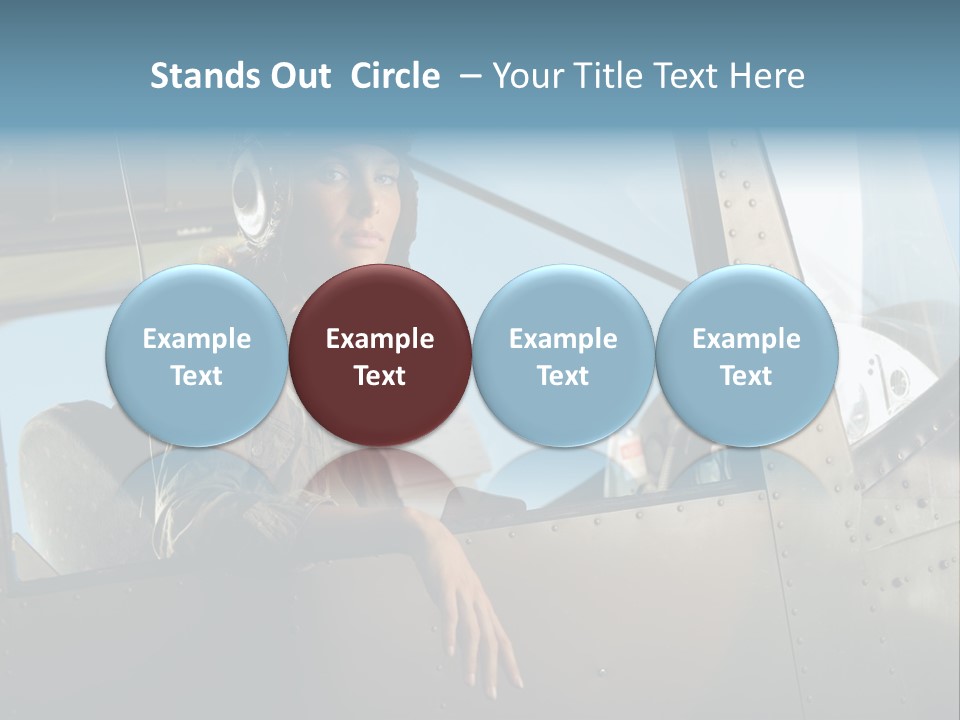 Stands Out Circle – Your Title Text Here

Example Text

Example Text

Example Text

Example Text